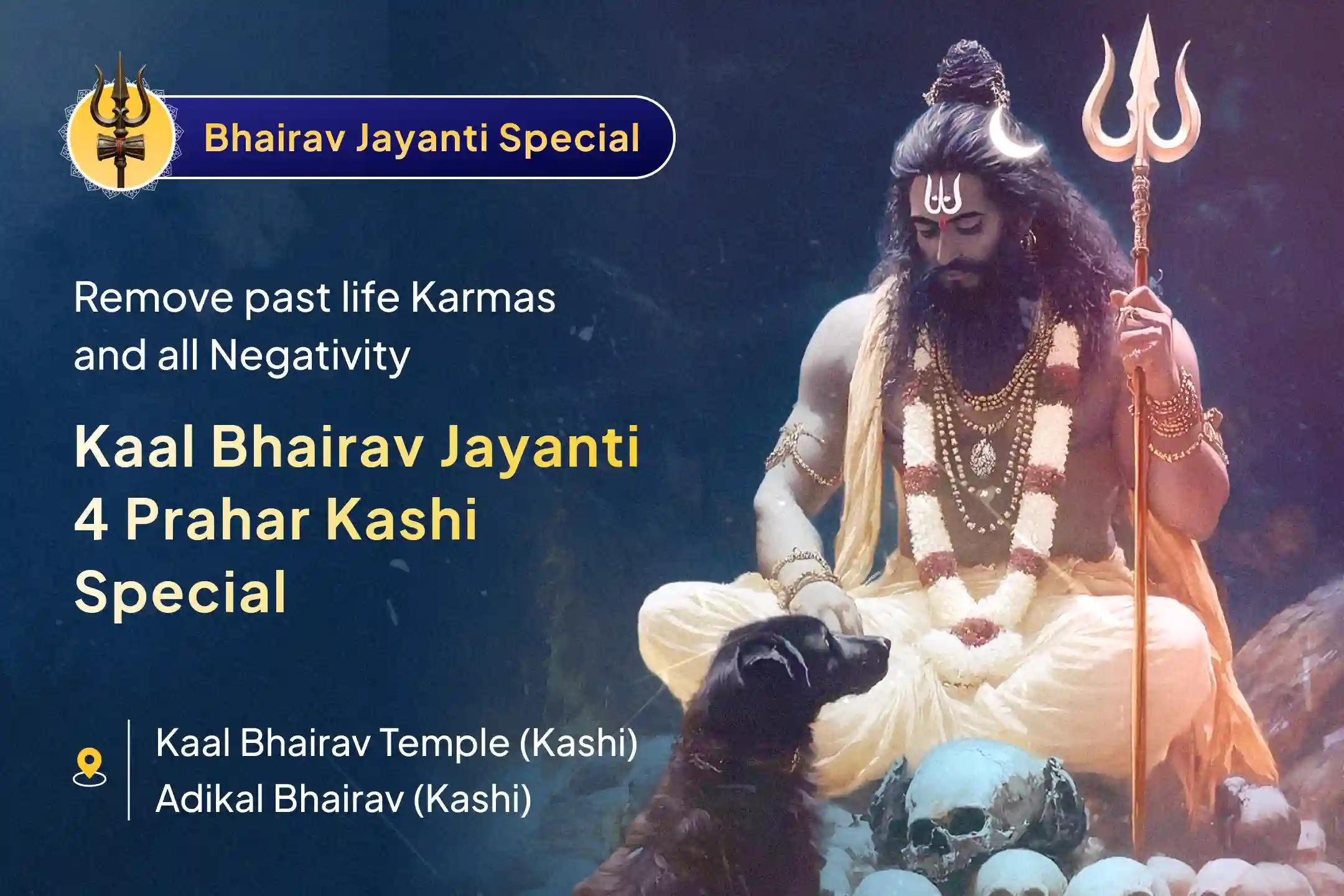 Bhairav Jayanti Special

Remove past life Karmas and all Negativity

Kaal Bhairav Jayanti 4 Prahar Kashi Special

Kaal Bhairav Temple (Kashi)
Adikal Bhairav (Kashi)